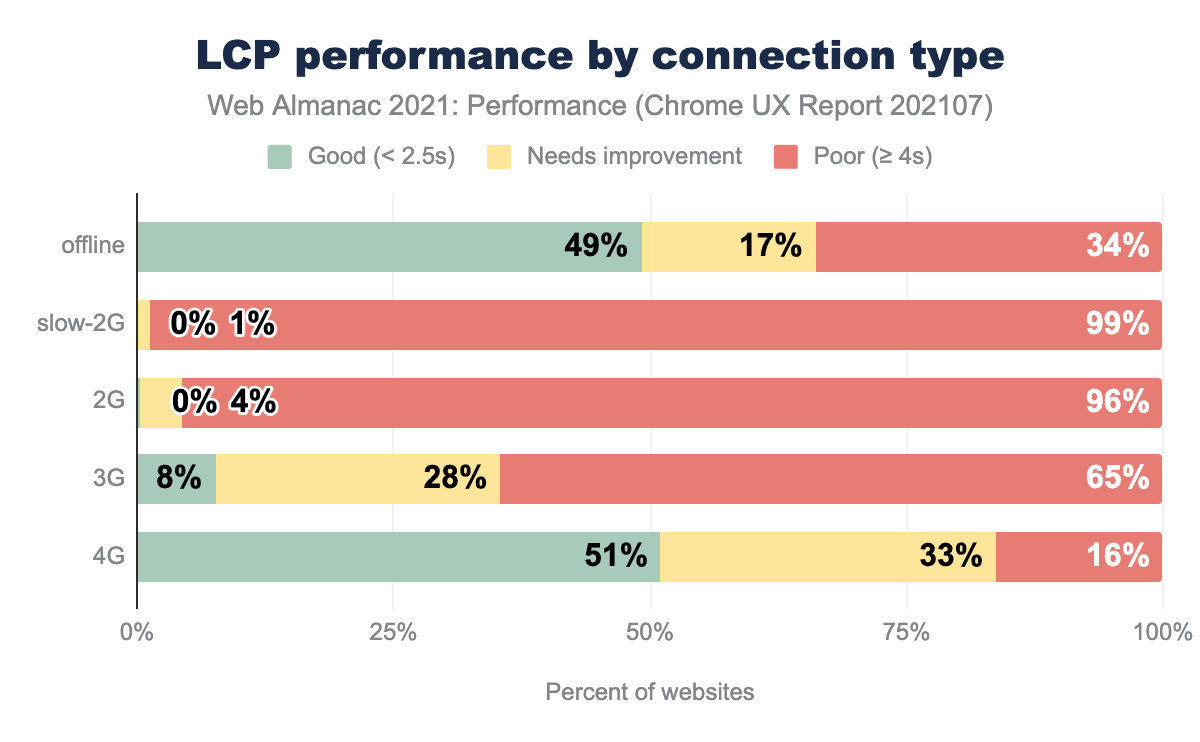 LCP performance by connection type

Web Almanac 2021: Performance (Chrome UX Report 202107)

Good (< 2.5s) Needs improvement Poor (≥ 4s)

offline 49% 17% 34%

slow-2G 0% 1% 99%

2G 0% 4% 96%

3G 8% 28% 65%

4G 51% 33% 16%

0% 25% 50% 75% 100%

Percent of websites